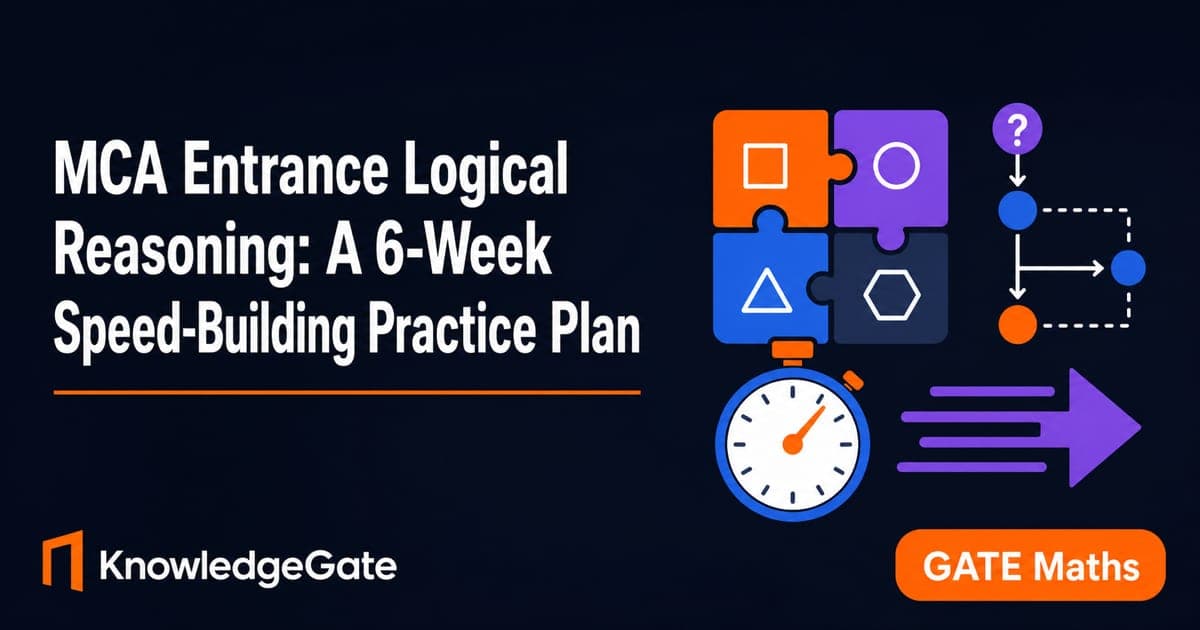 MCA Entrance Logical Reasoning: A 6-Week Speed-Building Practice Plan

?

KnowledgeGate

GATE Maths